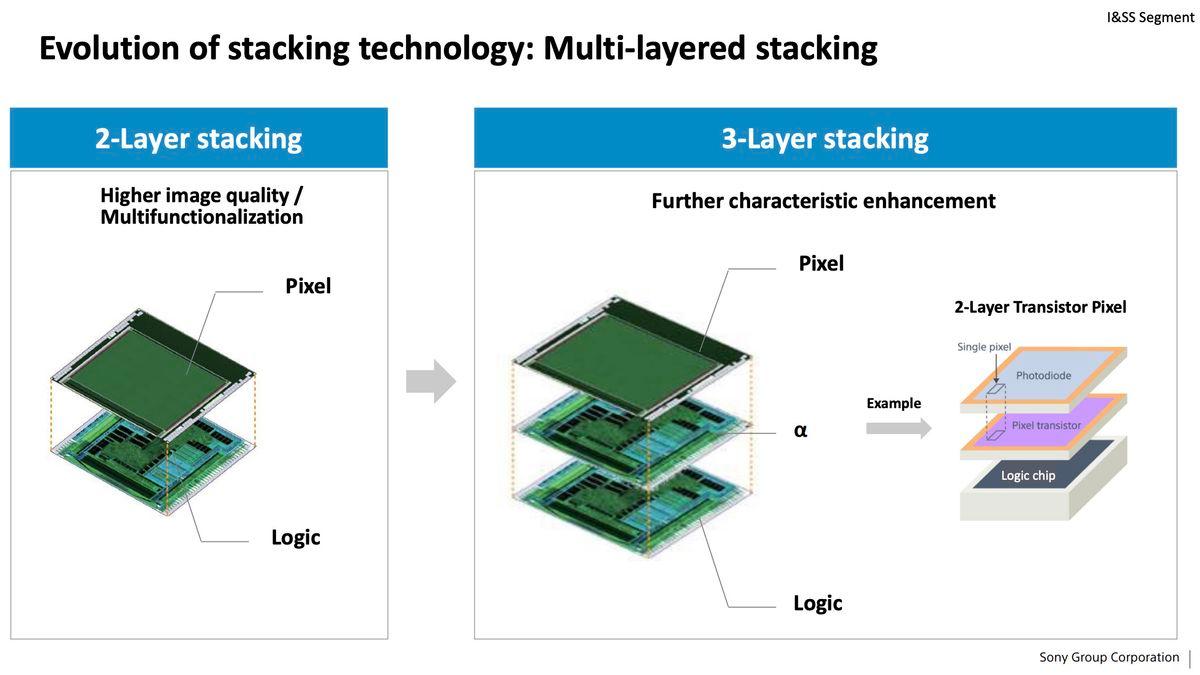 I&SS Segment

Evolution of stacking technology: Multi-layered stacking

2-Layer stacking

Higher image quality / Multifunctionalization

Pixel

Logic

3-Layer stacking

Further characteristic enhancement

Pixel

α

Logic

Example

2-Layer Transistor Pixel

Single pixel

Photodiode

Pixel transistor

Logic chip

Sony Group Corporation